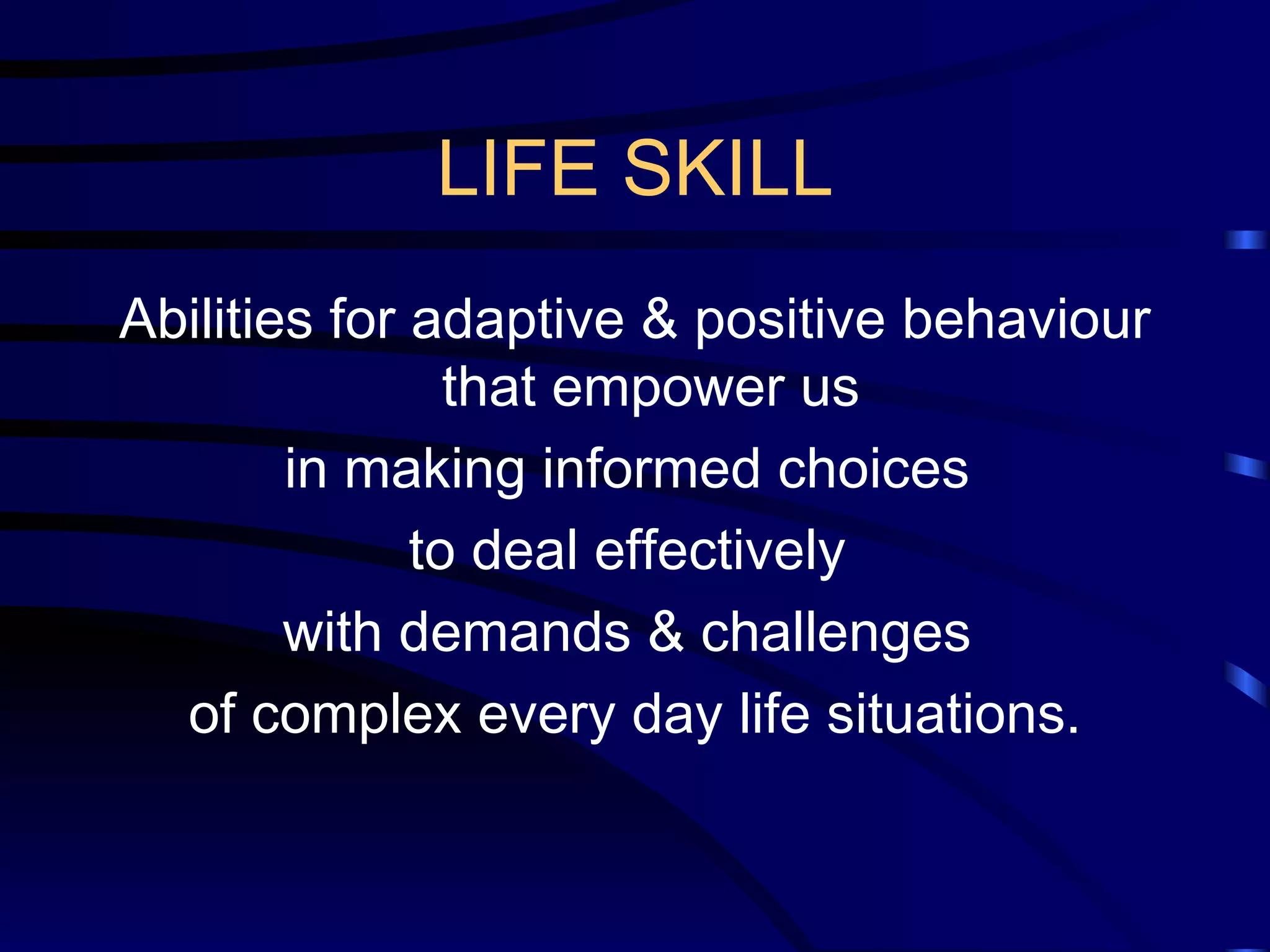 LIFE SKILL

Abilities for adaptive & positive behaviour that empower us

in making informed choices

to deal effectively

with demands & challenges

of complex every day life situations.